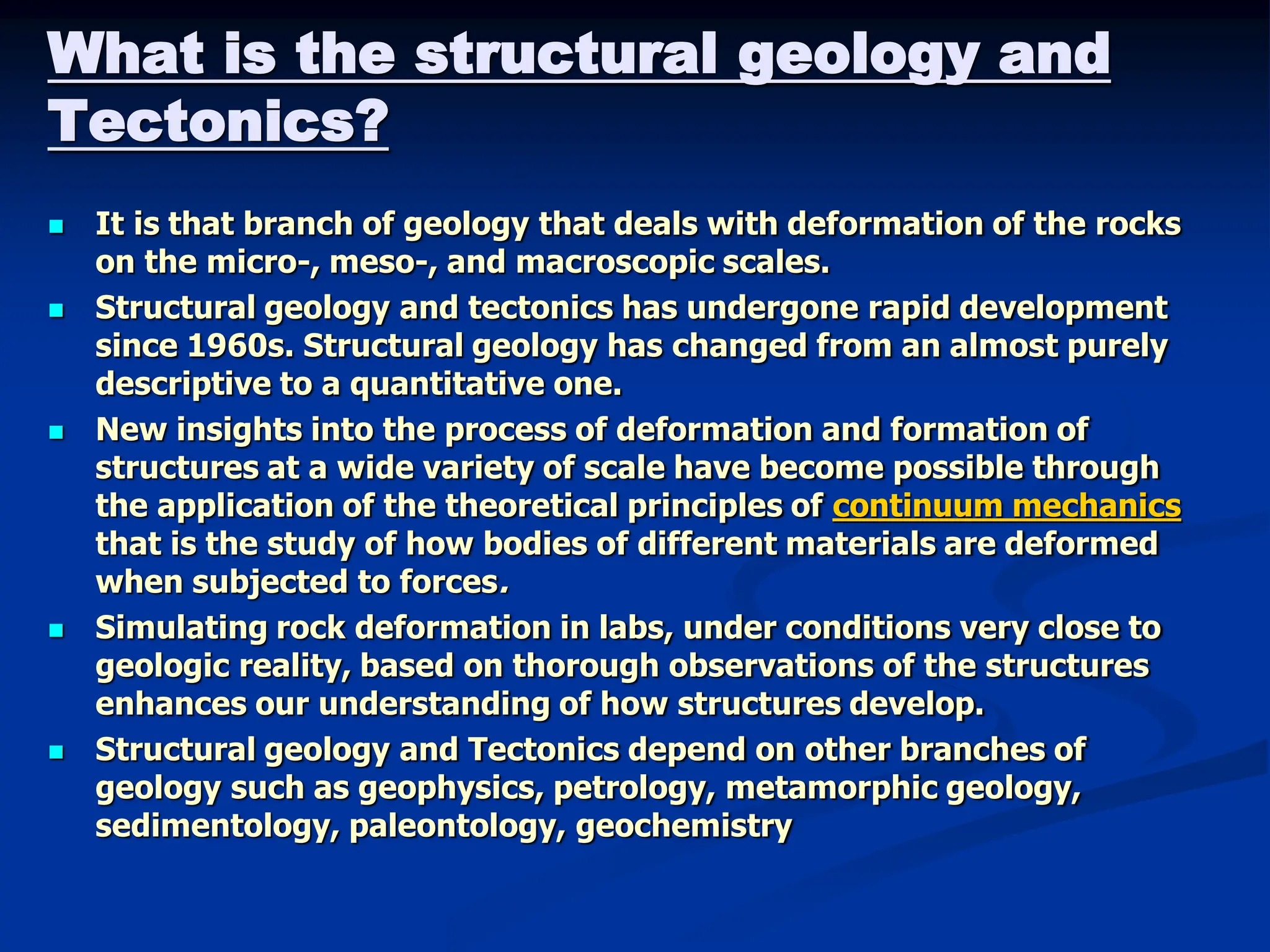 What is the structural geology and Tectonics?

- It is that branch of geology that deals with deformation of the rocks on the micro-, meso-, and macroscopic scales.
- Structural geology and tectonics has undergone rapid development since 1960s. Structural geology has changed from an almost purely descriptive to a quantitative one.
- New insights into the process of deformation and formation of structures at a wide variety of scale have become possible through the application of the theoretical principles of continuum mechanics that is the study of how bodies of different materials are deformed when subjected to forces.
- Simulating rock deformation in labs, under conditions very close to geologic reality, based on thorough observations of the structures enhances our understanding of how structures develop.
- Structural geology and Tectonics depend on other branches of geology such as geophysics, petrology, metamorphic geology, sedimentology, paleontology, geochemistry